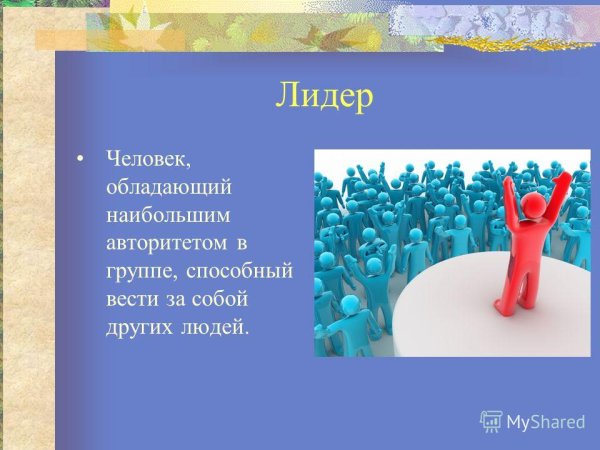 Лидер

• Человек, обладающий наибольшим авторитетом в группе, способный вести за собой других людей.

MyShared